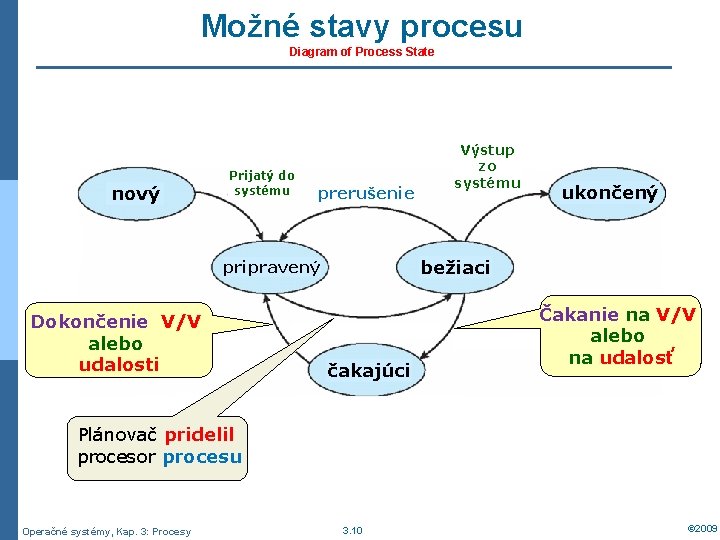 Možné stavy procesu
Diagram of Process State

nový

Prijatý do systému

prerušenie

Výstup zo systému

ukončený

pripravený

bežiaci

Dokončenie V/V alebo udalosti

Čakanie na V/V alebo na udalosť

čakajúci

Plánovač pridelil procesor procesu

Operačné systémy, Kap. 3: Procesy

3.10

©2009